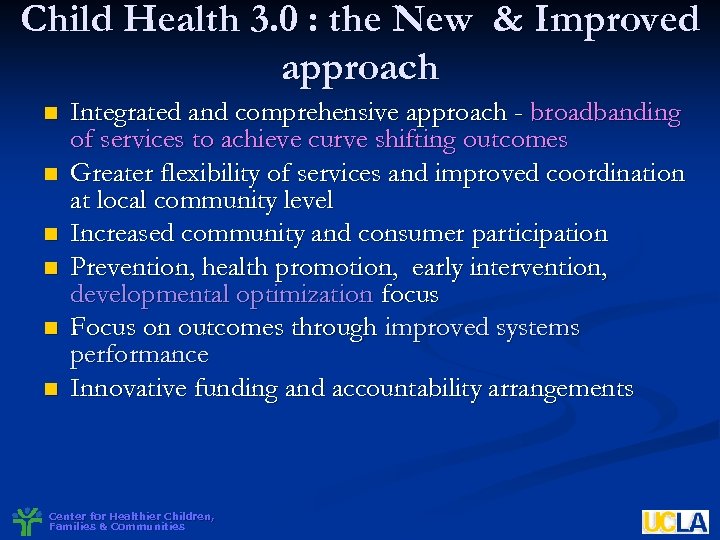 Child Health 3.0 : the New & Improved approach

- Integrated and comprehensive approach - broadbanding of services to achieve curve shifting outcomes
- Greater flexibility of services and improved coordination at local community level
- Increased community and consumer participation
- Prevention, health promotion, early intervention, developmental optimization focus
- Focus on outcomes through improved systems performance
- Innovative funding and accountability arrangements

Center for Healthier Children, Families & Communities

UCLA